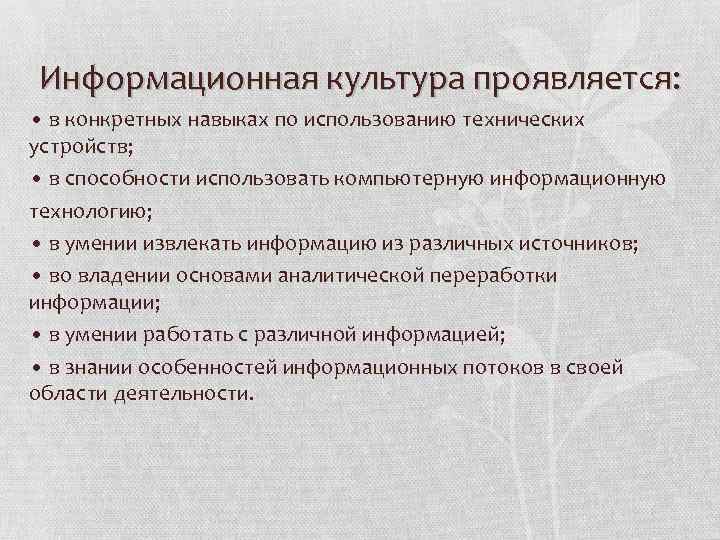 Информационная культура проявляется:

• в конкретных навыках по использованию технических устройств;

• в способности использовать компьютерную информационную технологию;

• в умении извлекать информацию из различных источников;

• во владении основами аналитической переработки информации;

• в умении работать с различной информацией;

• в знании особенностей информационных потоков в своей области деятельности.